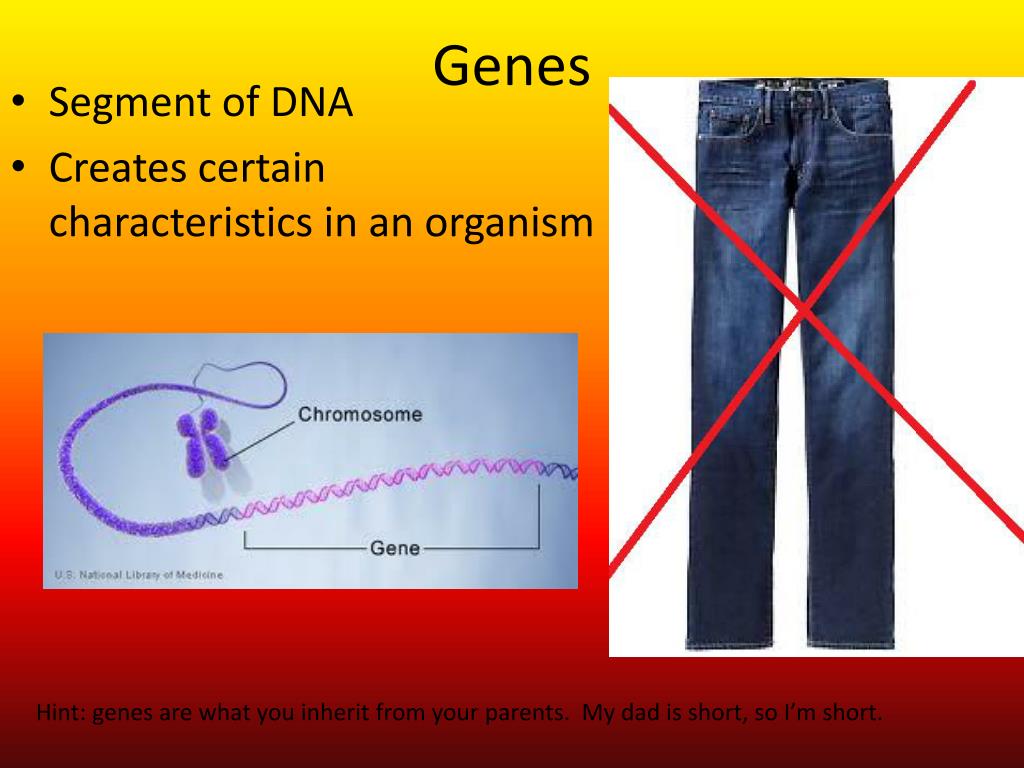 Genes

• Segment of DNA
• Creates certain characteristics in an organism

Chromosome

Gene

U.S. National Library of Medicine

Hint: genes are what you inherit from your parents. My dad is short, so I'm short.